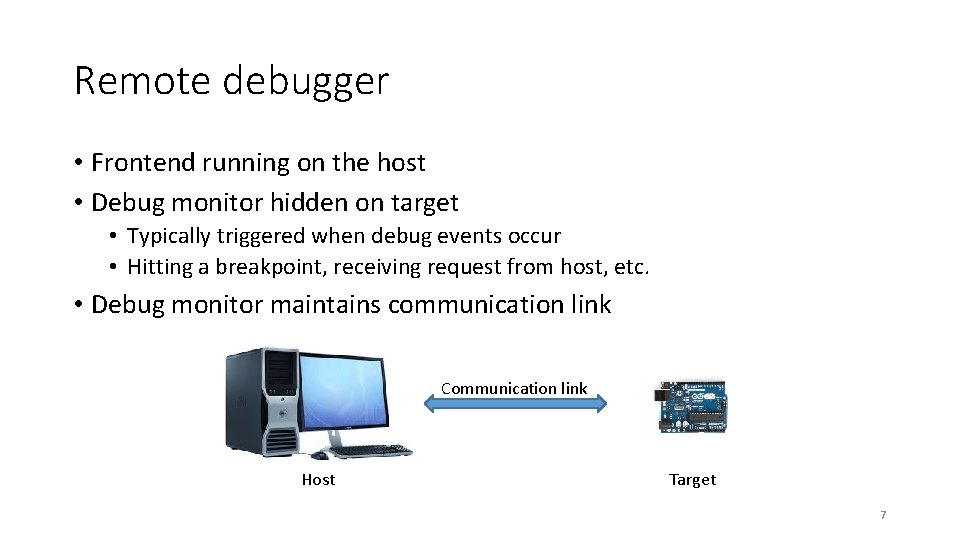 Remote debugger

• Frontend running on the host
• Debug monitor hidden on target
  • Typically triggered when debug events occur
  • Hitting a breakpoint, receiving request from host, etc.
• Debug monitor maintains communication link

Communication link

Host

Target

7